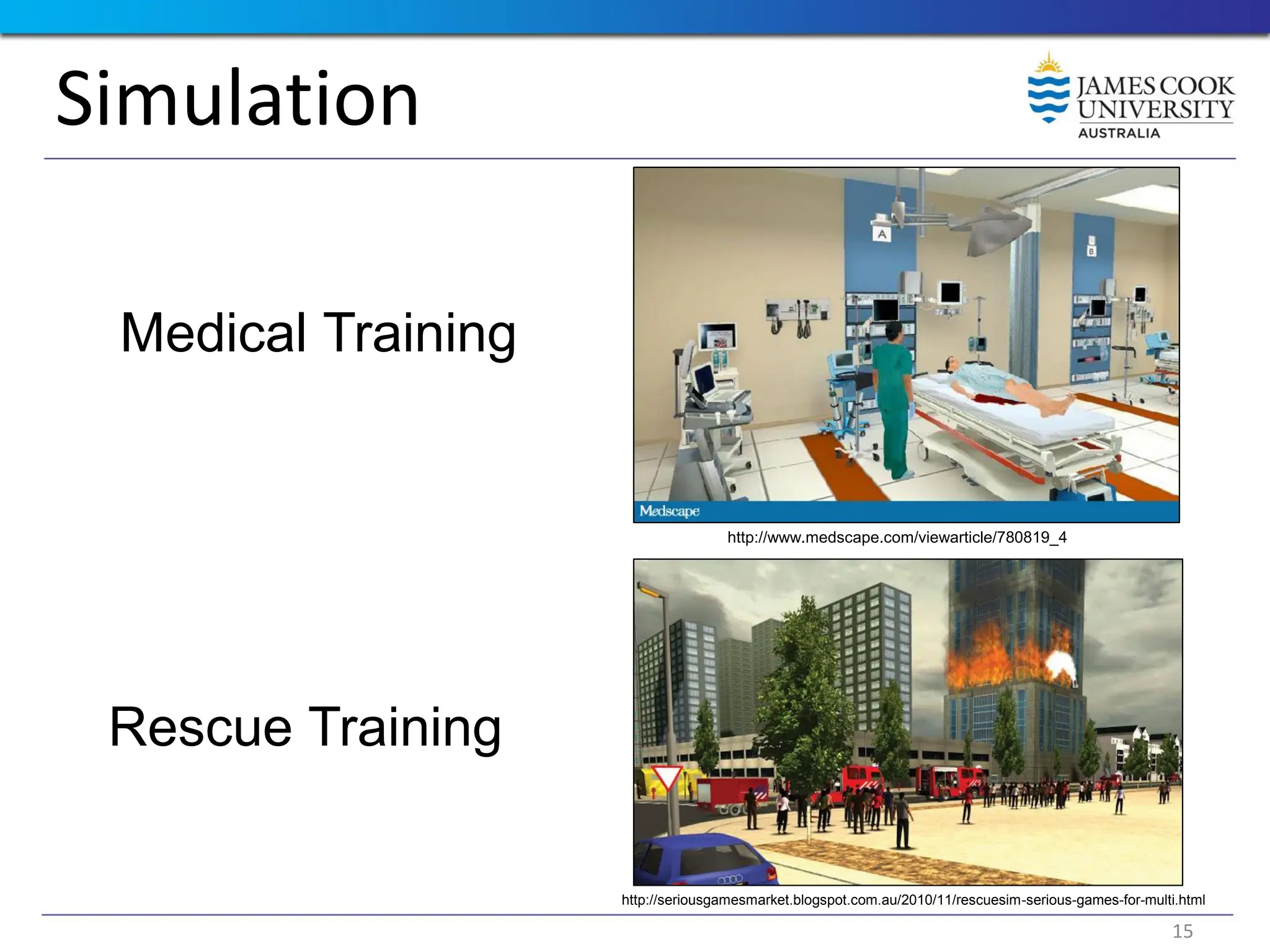 Simulation

JAMES COOK UNIVERSITY AUSTRALIA

Medical Training

A

B

Medscape

http://www.medscape.com/viewarticle/780819_4

Rescue Training

http://seriousgamesmarket.blogspot.com.au/2010/11/rescuesim-serious-games-for-multi.html

15